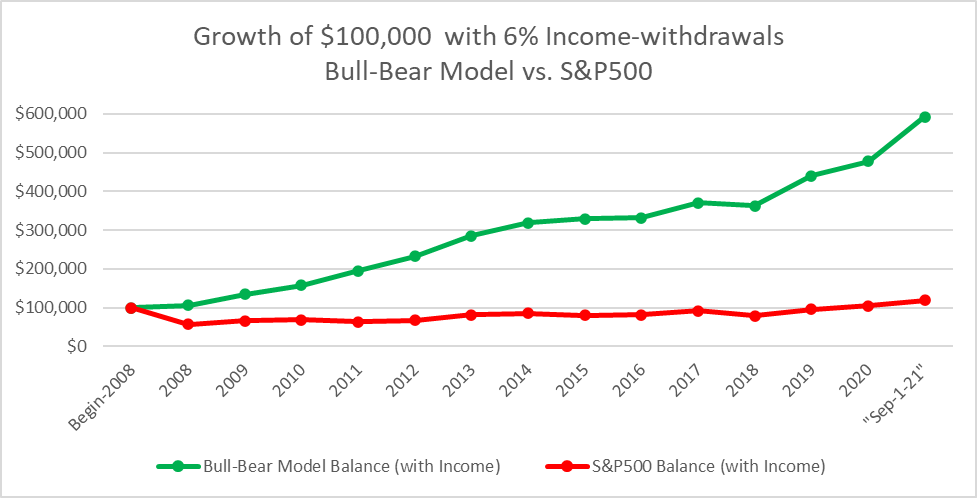 Growth of \$100,000 with 6% Income-withdrawals
Bull-Bear Model vs. S&P500

\$600,000
\$500,000
\$400,000
\$300,000
\$200,000
\$100,000
\$0

Begin-2008
2008
2009
2010
2011
2012
2013
2014
2015
2016
2017
2018
2019
2020
"Sep-1-21"

Bull-Bear Model Balance (with Income)
S&P500 Balance (with Income)